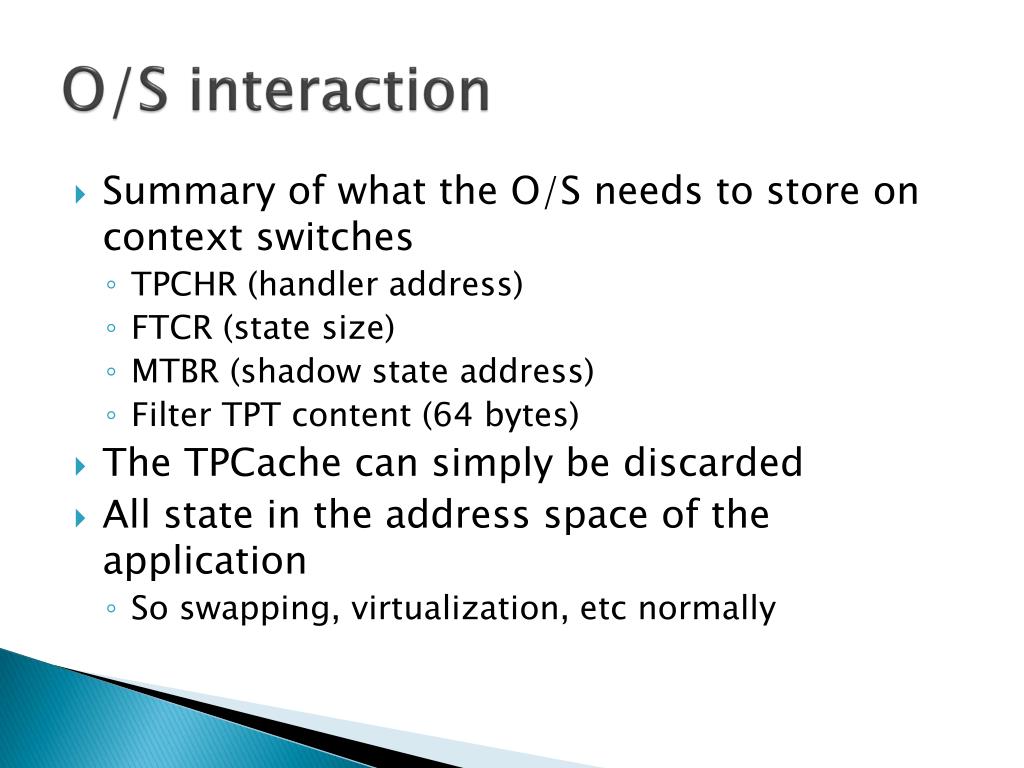 O/S interaction

Summary of what the O/S needs to store on context switches
TPCHR (handler address)
FTCR (state size)
MTBR (shadow state address)
Filter TPT content (64 bytes)
The TPCache can simply be discarded
All state in the address space of the application
So swapping, virtualization, etc normally